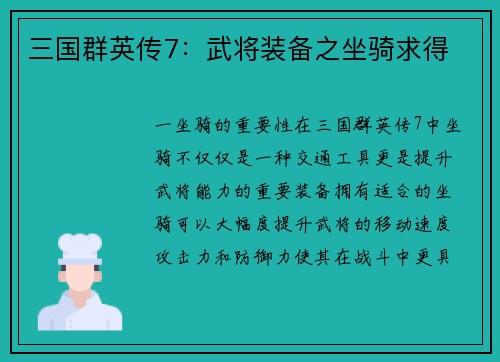 三国群英传7：武将装备之坐骑求得

一坐骑的重要性在三国群英传7中坐骑不仅仅是一种交通工具更是提升武将能力的重要装备拥有适合的坐骑可以大幅度提升武将的移动速度攻击力和防御力使其在战斗中更具